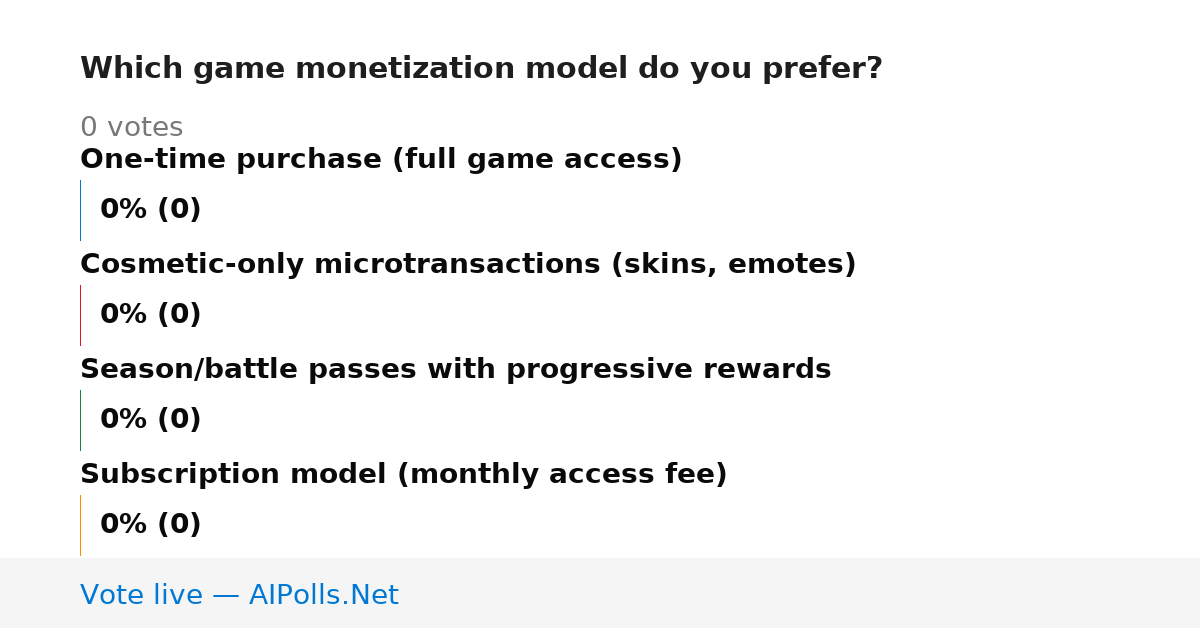 Which game monetization model do you prefer?

0 votes

One-time purchase (full game access)

0% (0)

Cosmetic-only microtransactions (skins, emotes)

0% (0)

Season/battle passes with progressive rewards

0% (0)

Subscription model (monthly access fee)

0% (0)

Vote live — AIPolls.Net